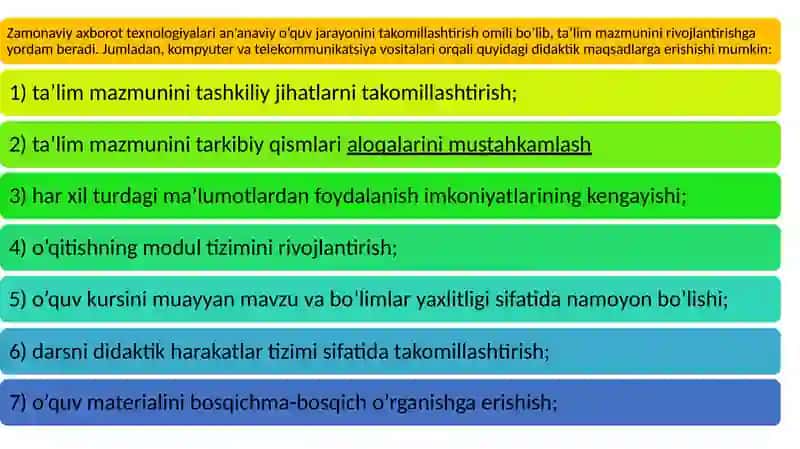 Zamonaviy axborot texnologiyalari an'anaviy o'quv jarayonini takomillashtirish omili bo'lib, ta'lim mazmunini rivojlantirishga yordam beradi. Jumladan, kompyuter va telekommunikatsiya vositalari orqali quyidagi didaktik maqsadlarga erishishi mumkin:

1) ta'lim mazmunini tashkiliy jihatlarni takomillashtirish;

2) ta'lim mazmunini tarkibiy qismlari aloqalarini mustahkamlash

3) har xil turdagi ma'lumotlardan foydalanish imkoniyatlarining kengayishi;

4) o'qitishning modul tizimini rivojlantirish;

5) o'quv kursini muayyan mavzu va bo'limlar yaxlitligi sifatida namoyon bo'lishi;

6) darsni didaktik harakatlar tizimi sifatida takomillashtirish;

7) o'quv materialini bosqichma-bosqich o'rganishga erishish;